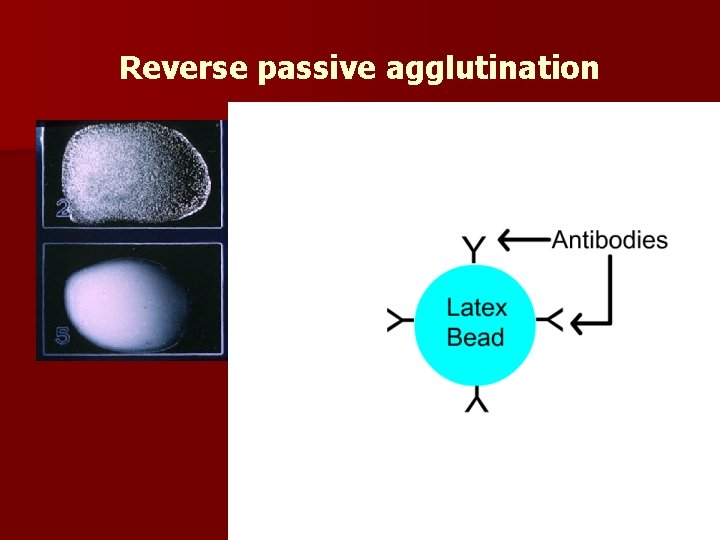 Reverse passive agglutination

2

5

Antibodies

Latex Bead